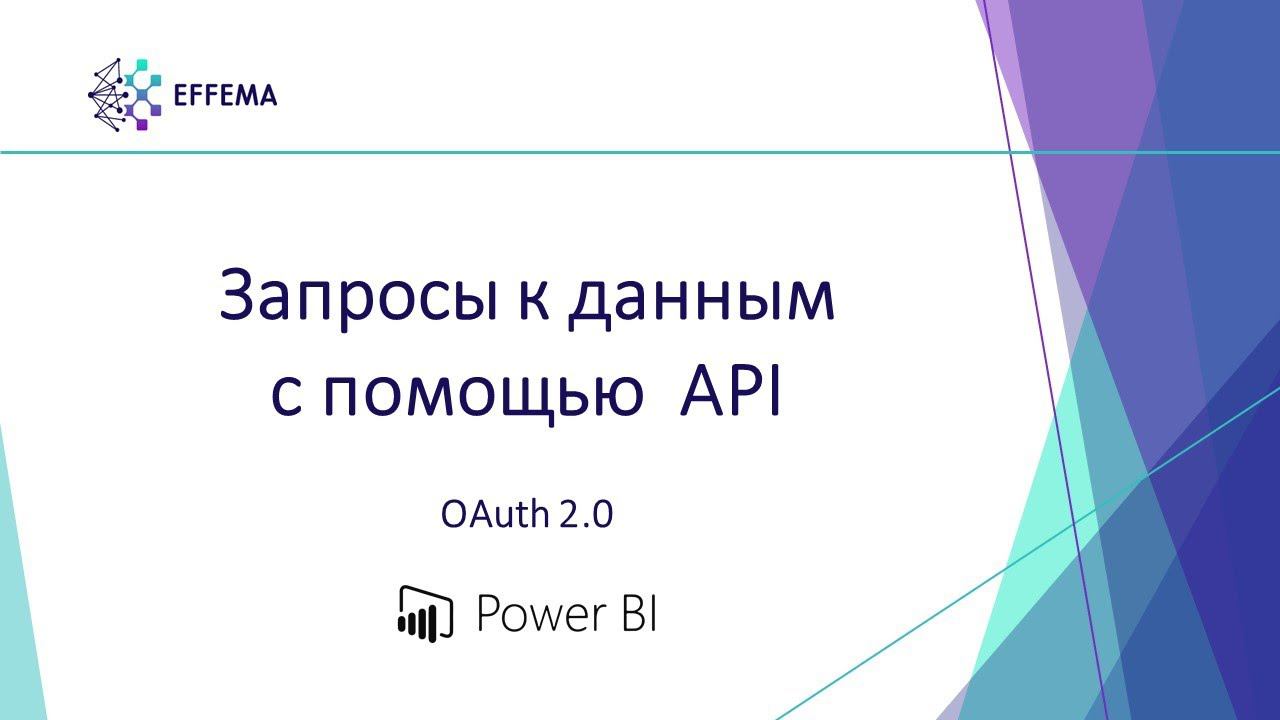 EFFEMA

Запросы к данным с помощью API

OAuth 2.0

Power BI